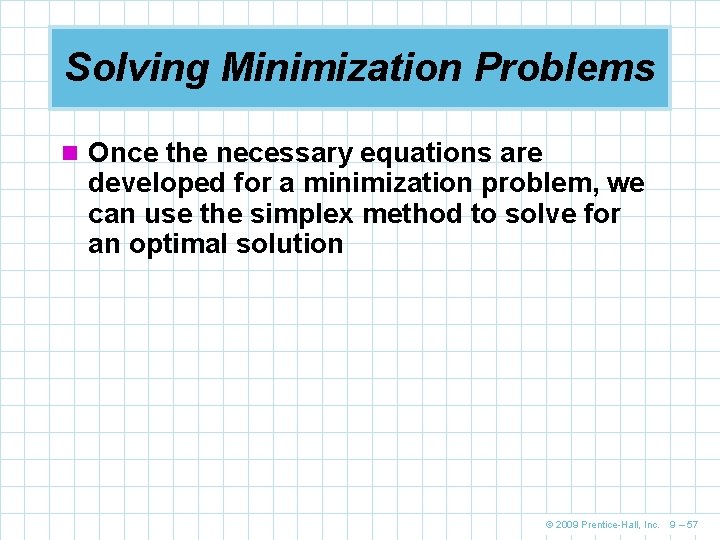 Solving Minimization Problems

Once the necessary equations are developed for a minimization problem, we can use the simplex method to solve for an optimal solution

© 2009 Prentice-Hall, Inc. 9 – 57